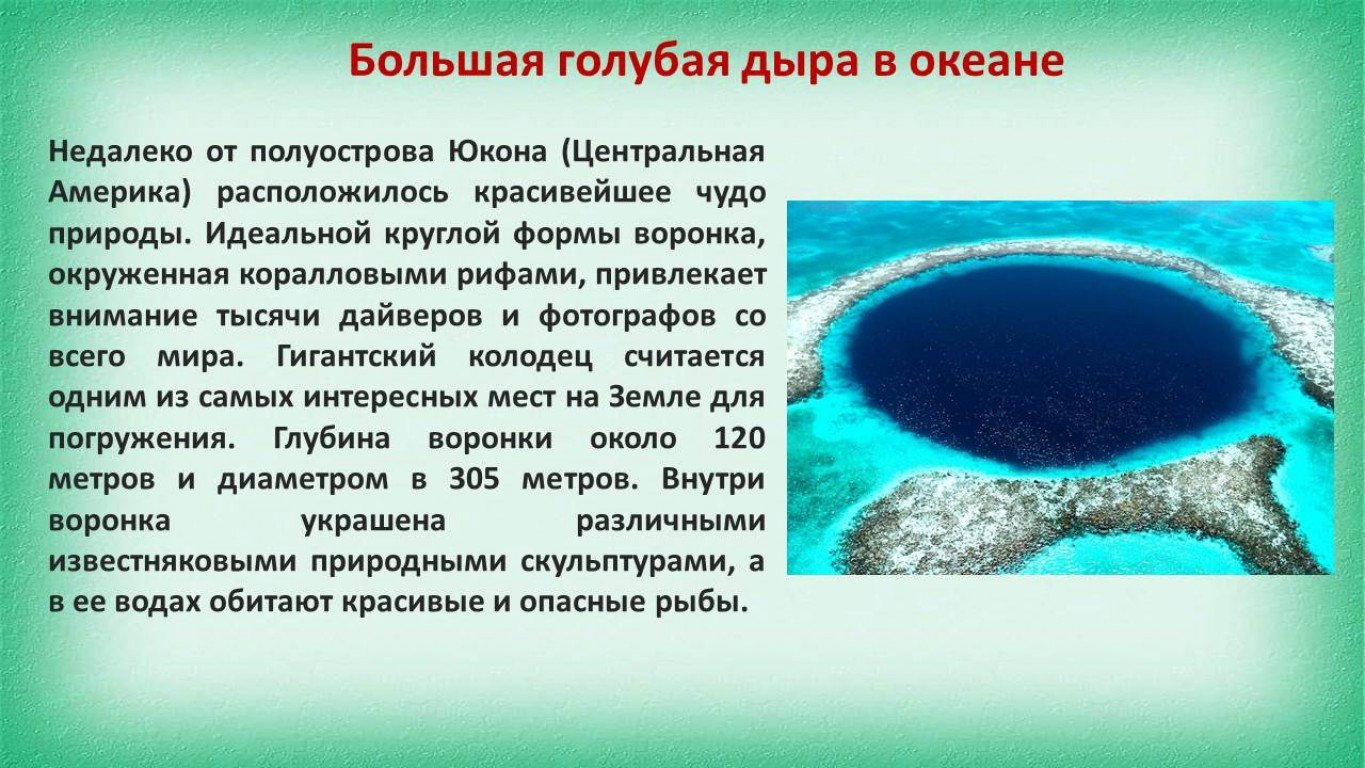 Большая голубая дыра в океане

Недалеко от полуострова Юкона (Центральная Америка) расположилось красивейшее чудо природы. Идеальной круглой формы воронка, окруженная коралловыми рифами, привлекает внимание тысячи дайверов и фотографов со всего мира. Гигантский колодец считается одним из самых интересных мест на Земле для погружения. Глубина воронки около 120 метров и диаметром в 305 метров. Внутри воронка украшена различными известняковыми природными скульптурами, а в ее водах обитают красивые и опасные рыбы.